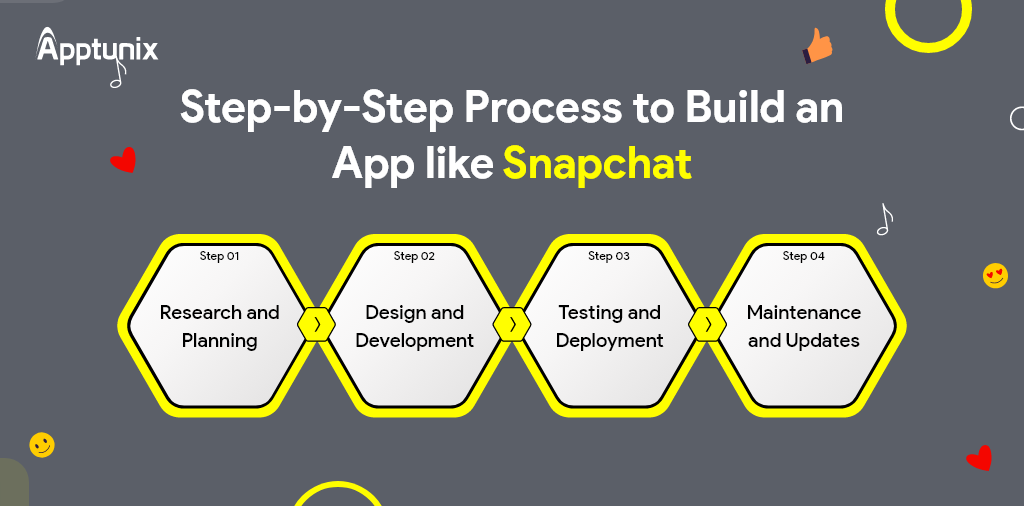 Apptunix

Step-by-Step Process to Build an App like Snapchat

Step 01
Research and Planning

Step 02
Design and Development

Step 03
Testing and Deployment

Step 04
Maintenance and Updates